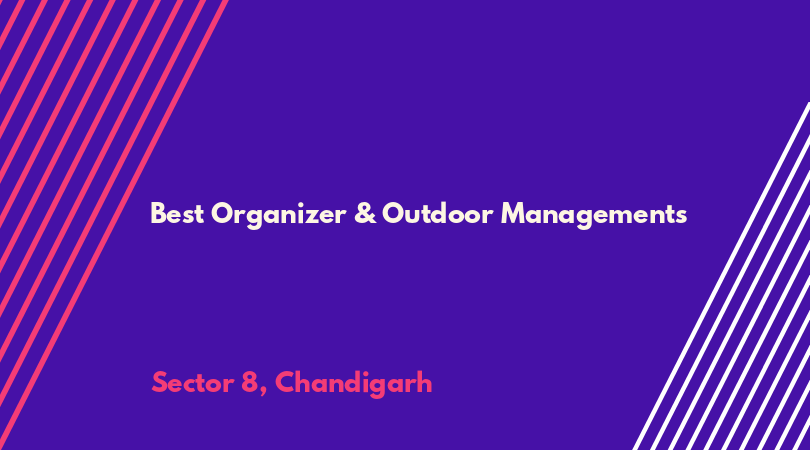 Best Organizer & Outdoor Managements

Sector 8, Chandigarh